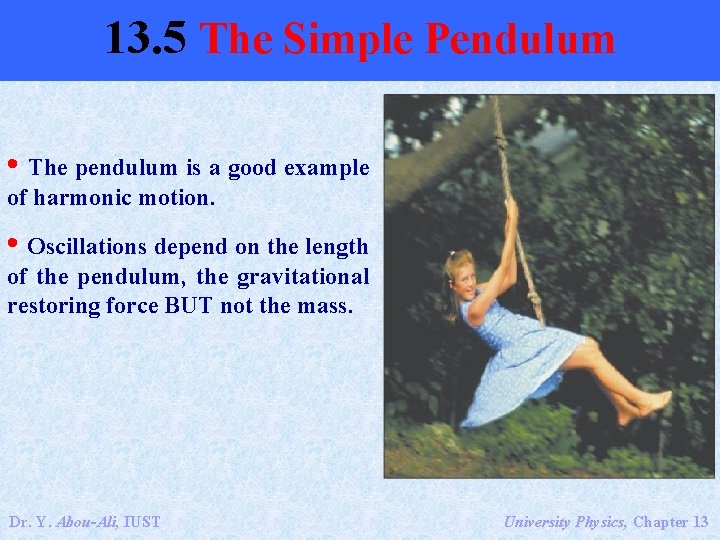 13.5 The Simple Pendulum

• The pendulum is a good example of harmonic motion.

• Oscillations depend on the length of the pendulum, the gravitational restoring force BUT not the mass.

Dr. Y. Abou-Ali, IUST

University Physics, Chapter 13